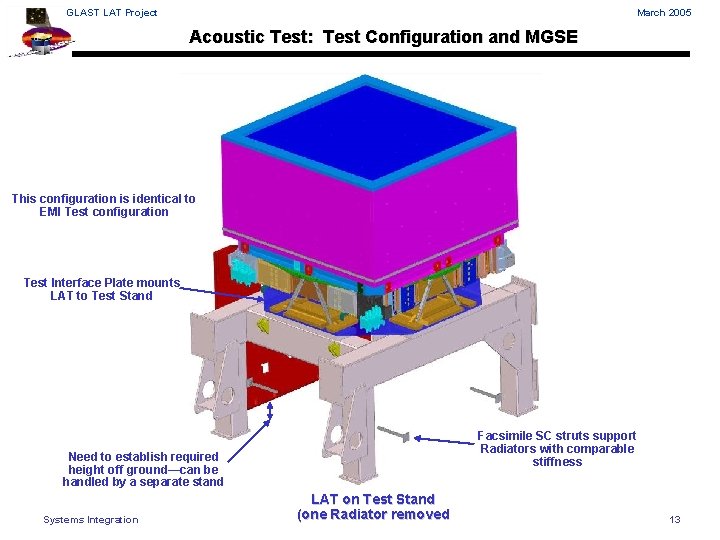 GLAST LAT Project

March 2005

Acoustic Test: Test Configuration and MGSE

This configuration is identical to EMI Test configuration

Test Interface Plate mounts LAT to Test Stand

Need to establish required height off ground—can be handled by a separate stand

Facsimile SC struts support Radiators with comparable stiffness

LAT on Test Stand (one Radiator removed

Systems Integration

13